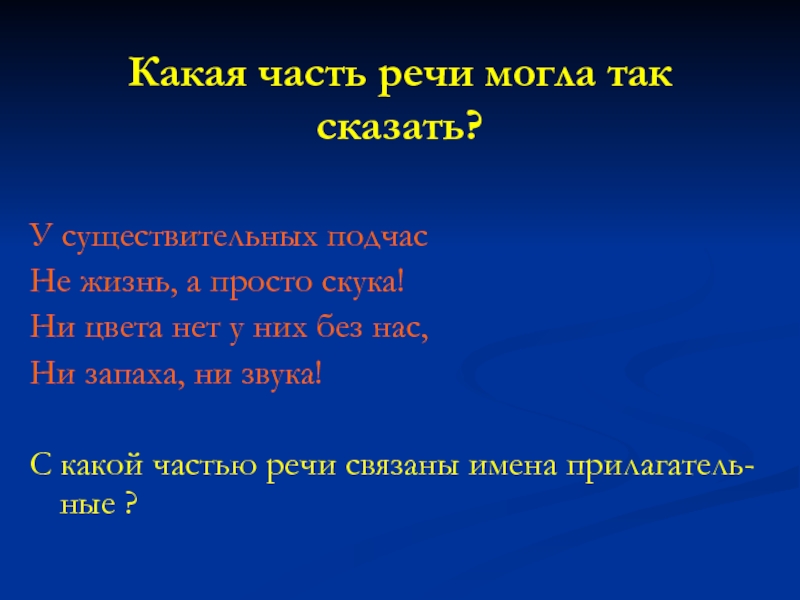 Какая часть речи могла так сказать?

У существительных подчас
Не жизнь, а просто скука!
Ни цвета нет у них без нас,
Ни запаха, ни звука!

С какой частью речи связаны имена прилагательные ?